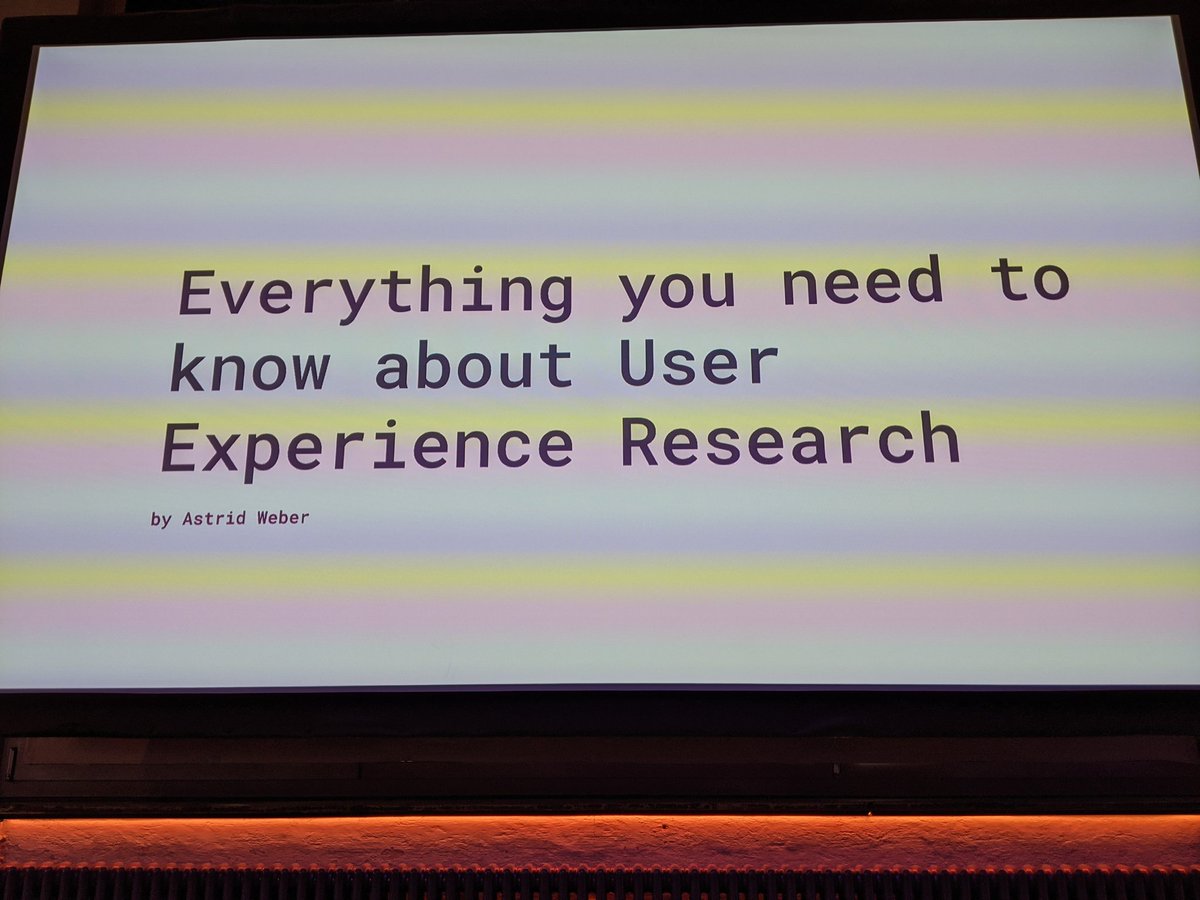 Everything you need to know about User Experience Research

by Astrid Weber